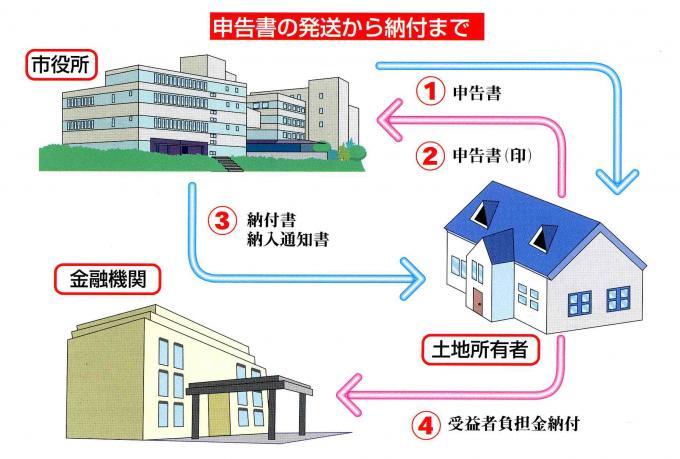 申告書の発送から納付まで

市役所

1 申告書

2 申告書(印)

3 納付書
納入通知書

金融機関

土地所有者

4 受益者負担金納付